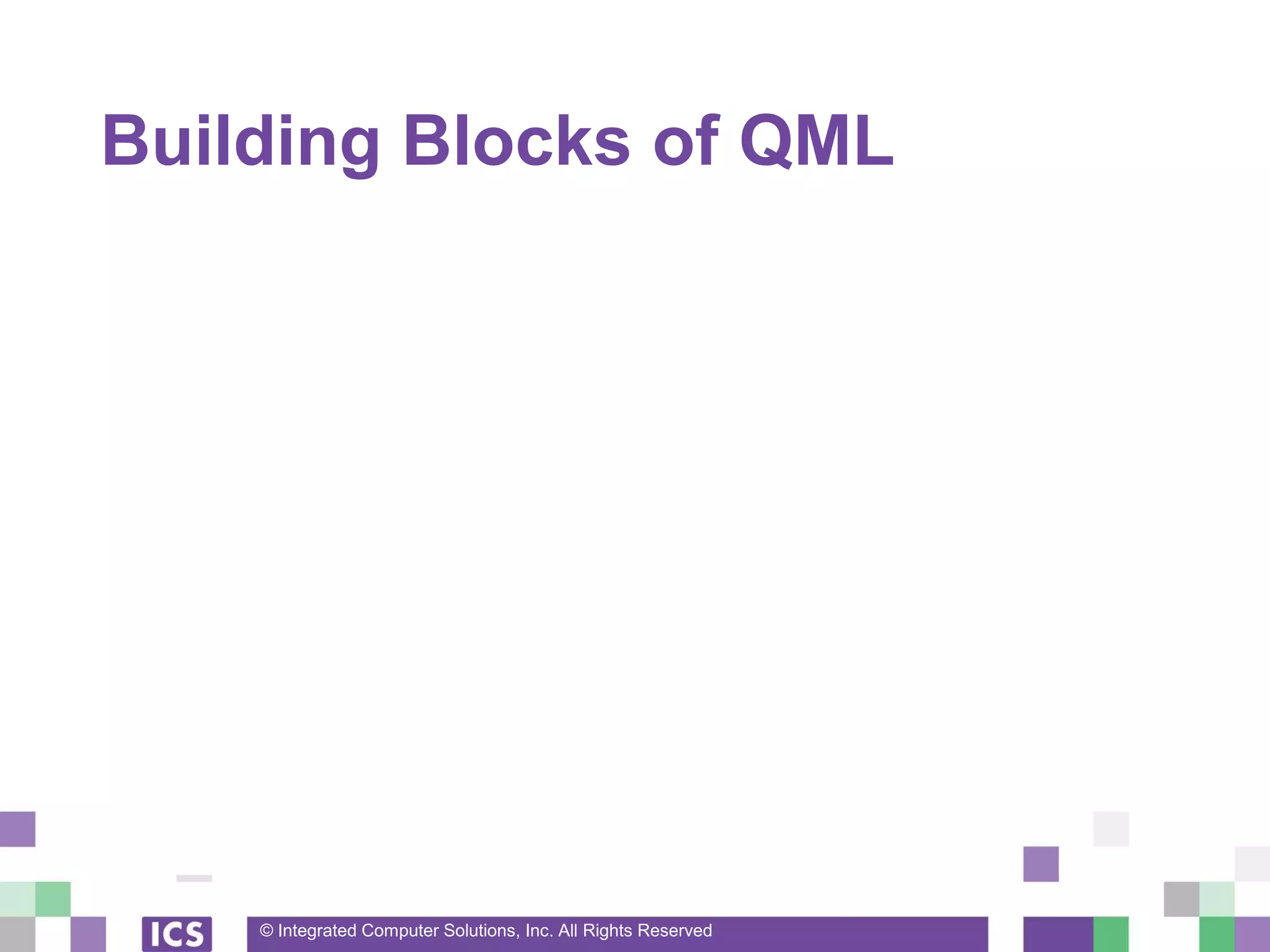 Building Blocks of QML

ICS

© Integrated Computer Solutions, Inc. All Rights Reserved